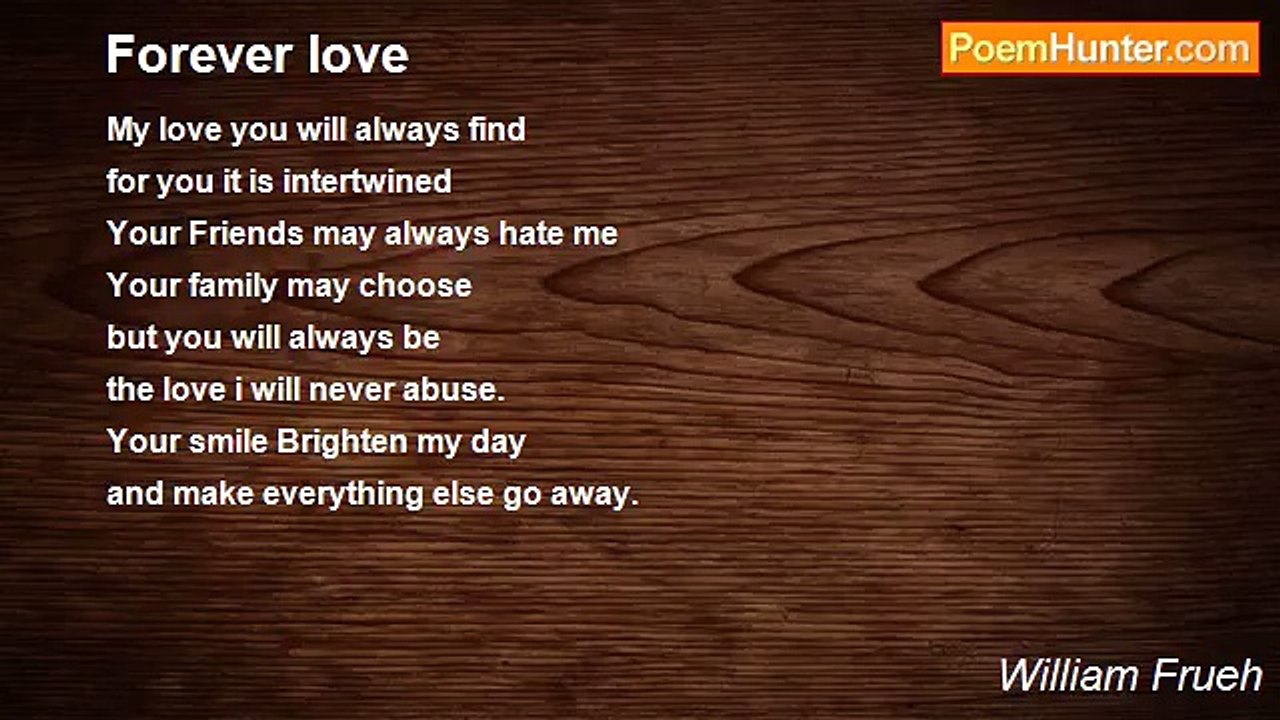 Forever love

PoemHunter.com

My love you will always find
for you it is intertwined
Your Friends may always hate me
Your family may choose
but you will always be
the love i will never abuse.
Your smile Brighten my day
and make everything else go away.

William Frueh